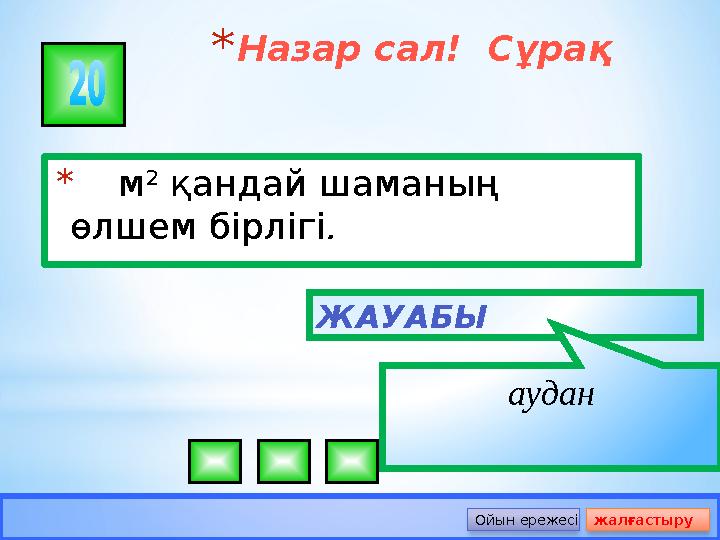 20

*Назар сал! Сұрақ

* $м^2$ қандай шаманың өлшем бірлігі.

ЖАУАБЫ

аудан

Ойын ережесі

жалғастыру